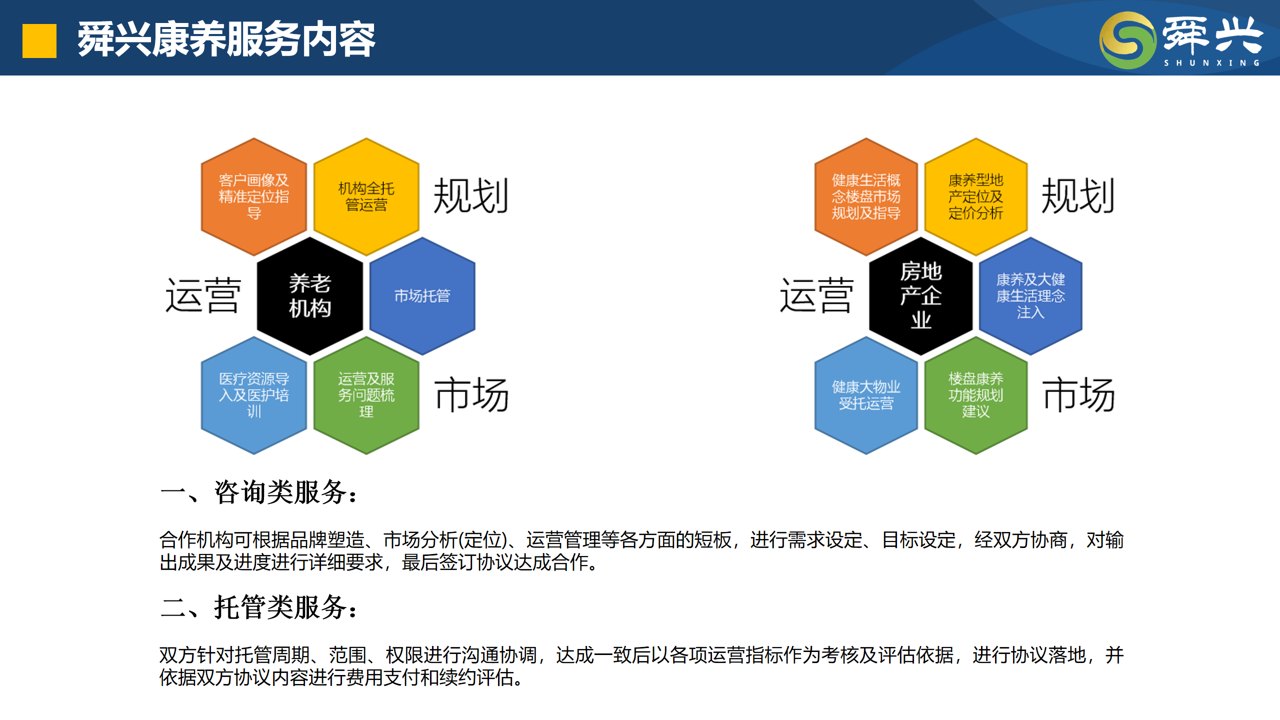 舜兴康养服务内容

舜兴
SHUNXING

客户画像及精准定位指导

机构全托管运营

规划

运营

养老机构

市场托管

医疗资源导入及医护培训

运营及服务问题梳理

市场

健康生活概念楼盘市场规划及指导

康养型地产定位及定价分析

规划

运营

房地产企业

康养及大健康生活理念注入

健康大物业受托运营

楼盘康养功能规划建议

市场

一、咨询类服务：

合作机构可根据品牌塑造、市场分析(定位)、运营管理等各方面的短板，进行需求设定、目标设定，经双方协商，对输出成果及进度进行详细要求，最后签订协议达成合作。

二、托管类服务：

双方针对托管周期、范围、权限进行沟通协调，达成一致后以各项运营指标作为考核及评估依据，进行协议落地，并依据双方协议内容进行费用支付和续约评估。